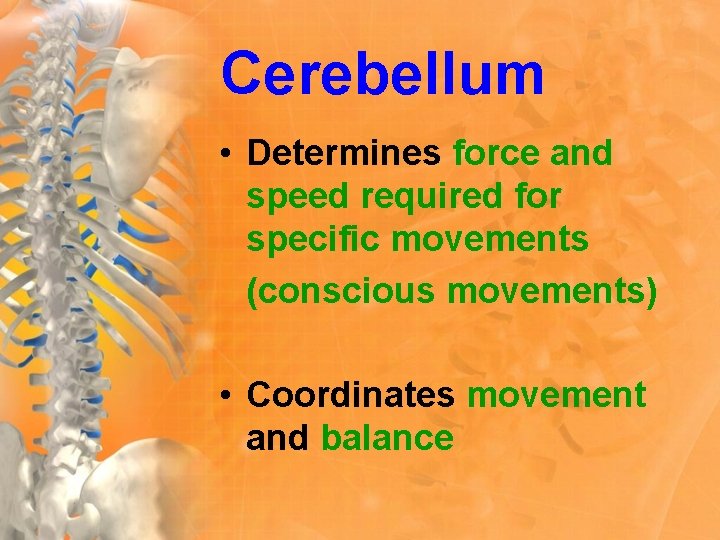 Cerebellum

• Determines force and speed required for specific movements (conscious movements)

• Coordinates movement and balance